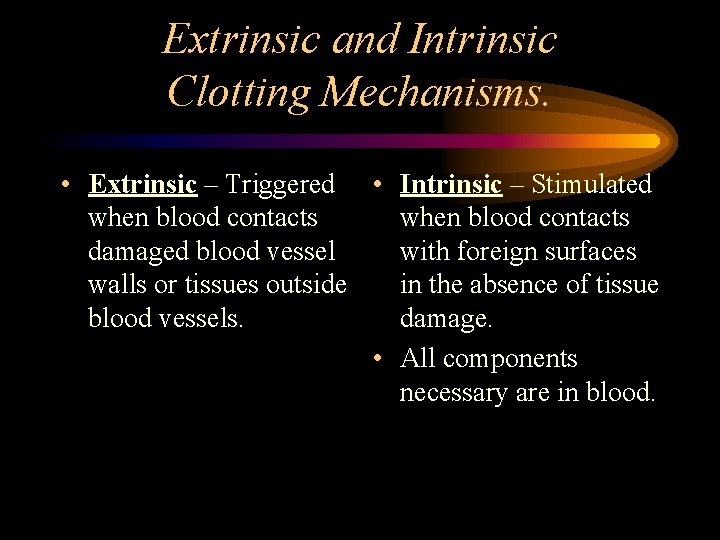 Extrinsic and Intrinsic Clotting Mechanisms.

• Extrinsic – Triggered when blood contacts damaged blood vessel walls or tissues outside blood vessels.

• Intrinsic – Stimulated when blood contacts with foreign surfaces in the absence of tissue damage.

• All components necessary are in blood.